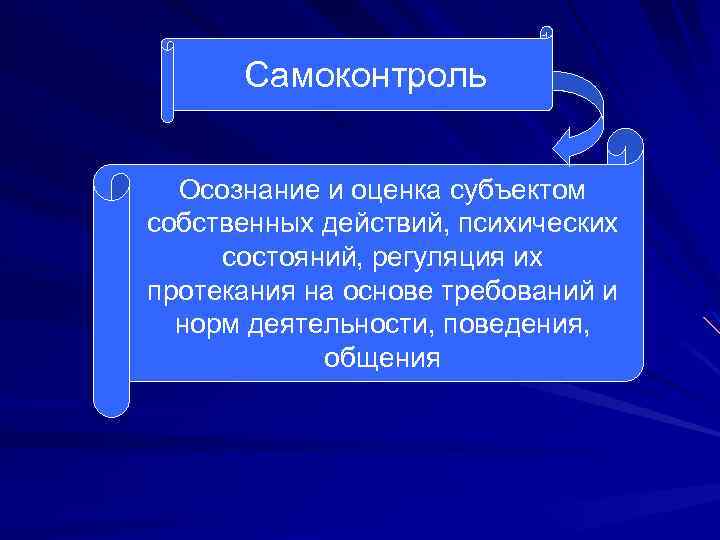 Самоконтроль

Осознание и оценка субъектом собственных действий, психических состояний, регуляция их протекания на основе требований и норм деятельности, поведения, общения